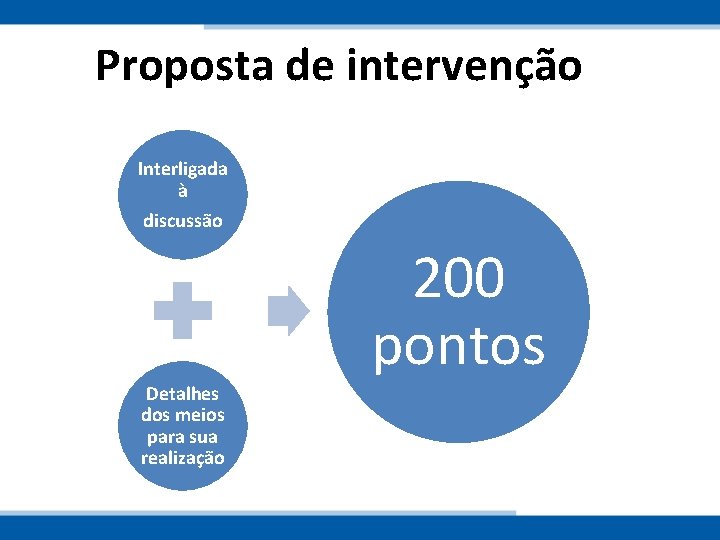 Proposta de intervenção

Interligada à discussão

Detalhes dos meios para sua realização

200 pontos